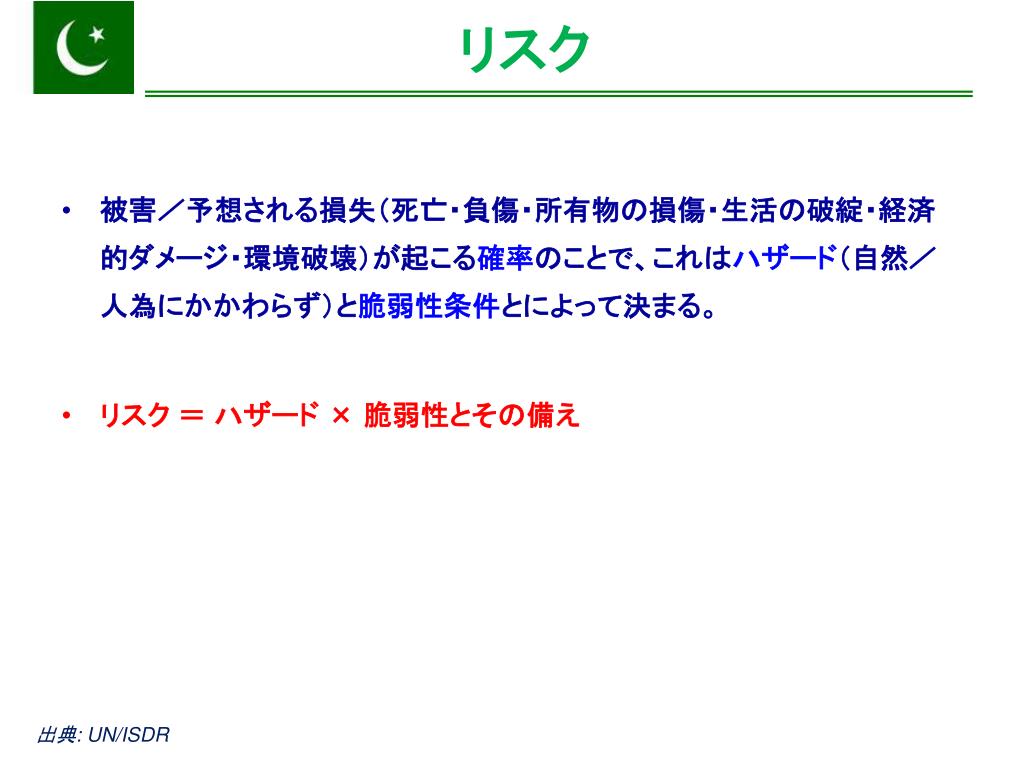 リスク

• 被害／予想される損失（死亡・負傷・所有物の損傷・生活の破綻・経済的ダメージ・環境破壊）が起こる確率のことで、これはハザード（自然／人為にかかわらず）と脆弱性条件とによって決まる。

• リスク ＝ ハザード × 脆弱性とその備え

出典: UN/ISDR